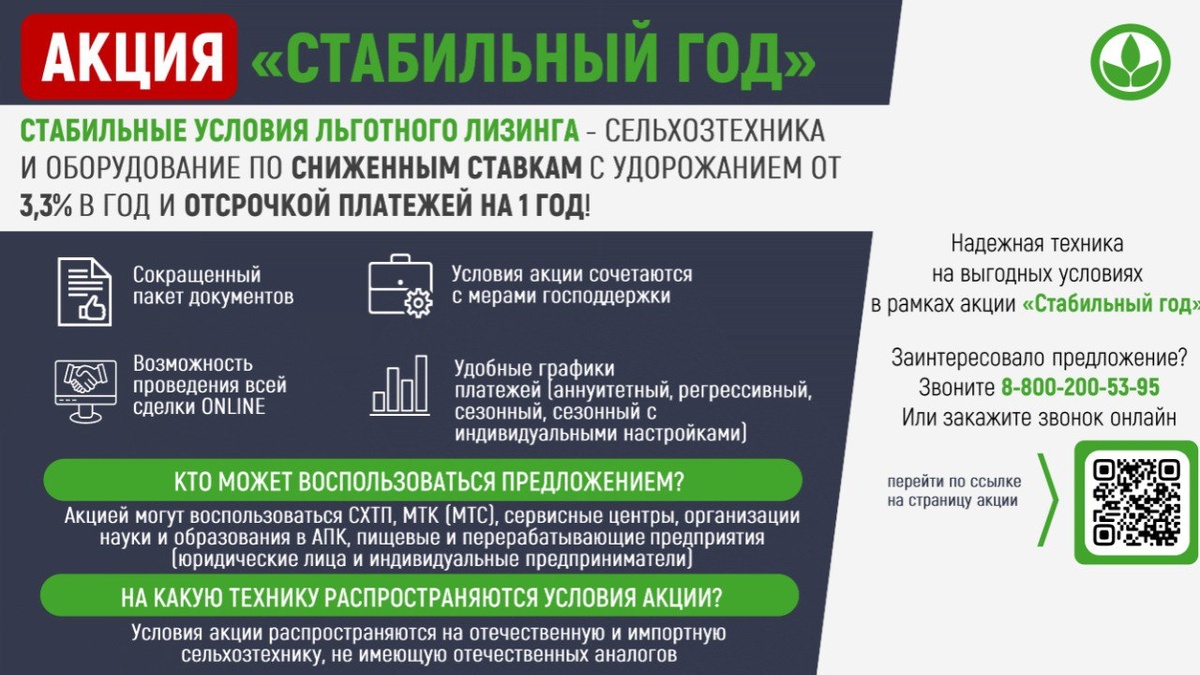 АКЦИЯ «СТАБИЛЬНЫЙ ГОД»

СТАБИЛЬНЫЕ УСЛОВИЯ ЛЬГОТНОГО ЛИЗИНГА - СЕЛЬХОЗТЕХНИКА И ОБОРУДОВАНИЕ ПО СНИЖЕННЫМ СТАВКАМ С УДОРОЖАНИЕМ ОТ 3,3% В ГОД И ОТСРОЧКОЙ ПЛАТЕЖЕЙ НА 1 ГОД!

Сокращенный пакет документов

Условия акции сочетаются с мерами господдержки

Возможность проведения всей сделки ONLINE

Удобные графики платежей (аннуитетный, регрессивный, сезонный, сезонный с индивидуальными настройками)

КТО МОЖЕТ ВОСПОЛЬЗОВАТЬСЯ ПРЕДЛОЖЕНИЕМ?

Акцией могут воспользоваться СХТП, МТК (МТС), сервисные центры, организации науки и образования в АПК, пищевые и перерабатывающие предприятия (юридические лица и индивидуальные предприниматели)

НА КАКУЮ ТЕХНИКУ РАСПРОСТРАНЯЮТСЯ УСЛОВИЯ АКЦИИ?

Условия акции распространяются на отечественную и импортную сельхозтехнику, не имеющую отечественных аналогов

Надежная техника на выгодных условиях в рамках акции «Стабильный год»

Заинтересовало предложение? Звоните 8-800-200-53-95 Или закажите звонок онлайн

перейти по ссылке на страницу акции